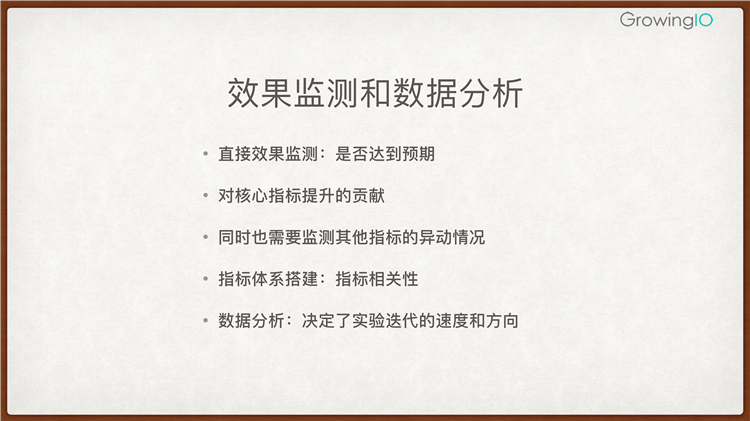 GrowingIO

效果监测和数据分析

• 直接效果监测：是否达到预期

• 对核心指标提升的贡献

• 同时也需要监测其他指标的异动情况

• 指标体系搭建：指标相关性

• 数据分析：决定了实验迭代的速度和方向